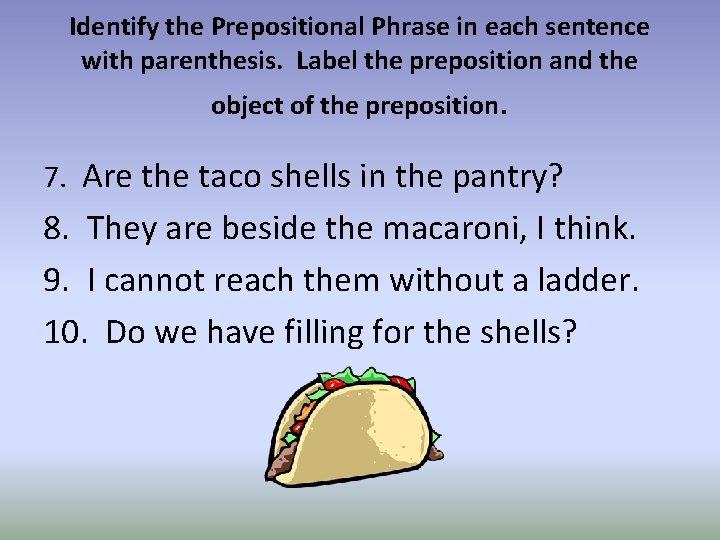 Identify the Prepositional Phrase in each sentence with parenthesis. Label the preposition and the object of the preposition.

7. Are the taco shells in the pantry?
8. They are beside the macaroni, I think.
9. I cannot reach them without a ladder.
10. Do we have filling for the shells?